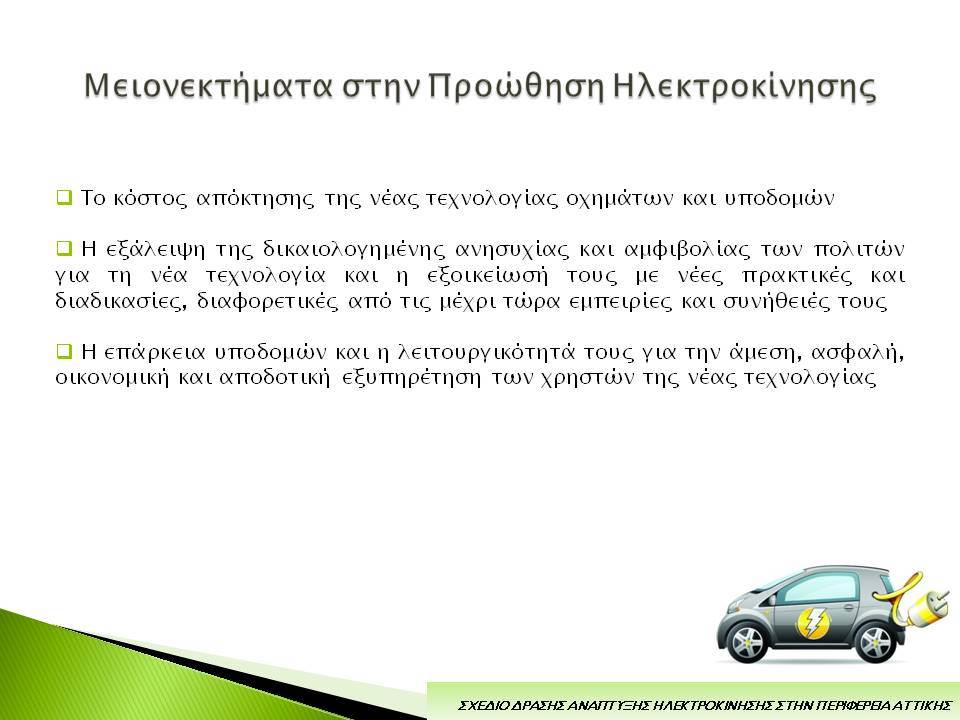 Μειονεκτήματα στην Προώθηση Ηλεκτροκίνησης

❑ Το κόστος απόκτησης της νέας τεχνολογίας οχημάτων και υποδομών

❑ Η εξάλειψη της δικαιολογημένης ανησυχίας και αμφιβολίας των πολιτών για τη νέα τεχνολογία και η εξοικείωσή τους με νέες πρακτικές και διαδικασίες, διαφορετικές από τις μέχρι τώρα εμπειρίες και συνήθειές τους

❑ Η επάρκεια υποδομών και η λειτουργικότητά τους για την άμεση, ασφαλή, οικονομική και αποδοτική εξυπηρέτηση των χρηστών της νέας τεχνολογίας

ΣΧΕΔΙΟ ΔΡΑΣΗΣ ΑΝΑΠΤΥΞΗΣ ΗΛΕΚΤΡΟΚΙΝΗΣΗΣ ΣΤΗΝ ΠΕΡΙΦΕΡΕΙΑ ΑΤΤΙΚΗΣ